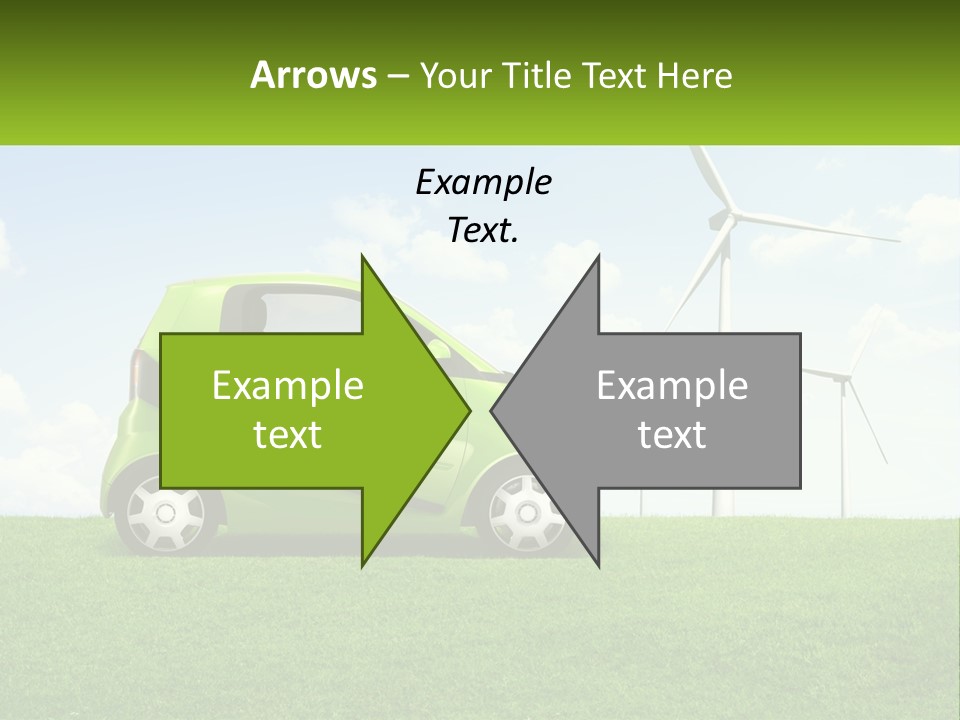 Arrows – Your Title Text Here

Example Text.

Example text

Example text